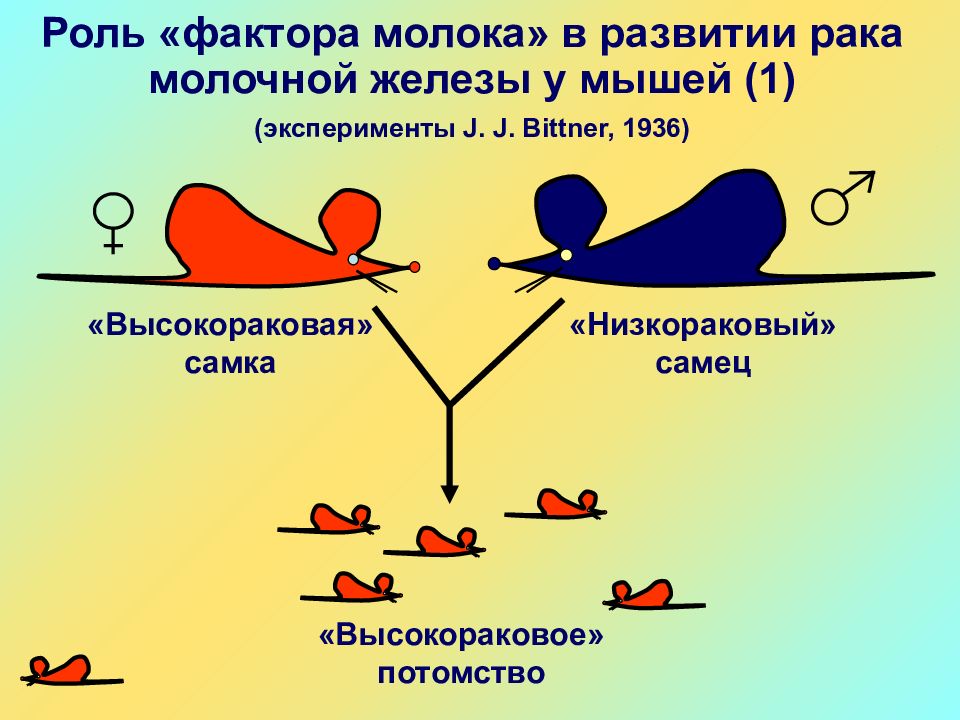 Роль «фактора молока» в развитии рака молочной железы у мышей (1)

(эксперименты J. J. Bittner, 1936)

♀

♂

«Высокораковая» самка

«Низкораковый» самец

«Высокораковое» потомство